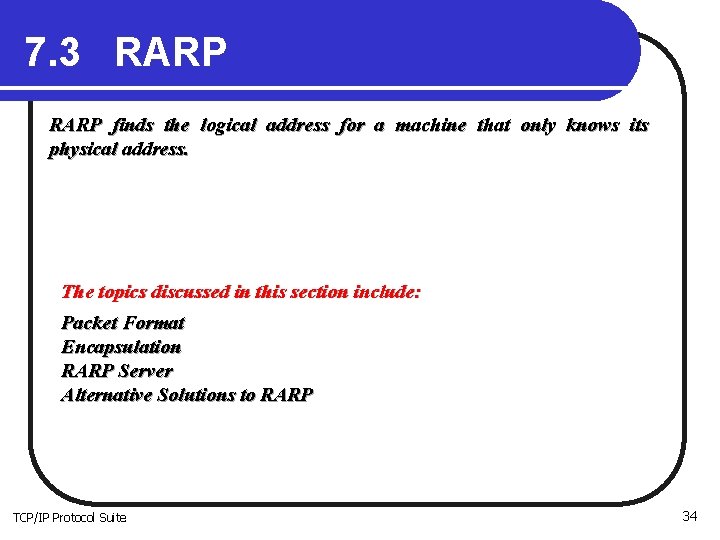 7.3 RARP

RARP finds the logical address for a machine that only knows its physical address.

The topics discussed in this section include:

Packet Format
Encapsulation
RARP Server
Alternative Solutions to RARP

TCP/IP Protocol Suite

34